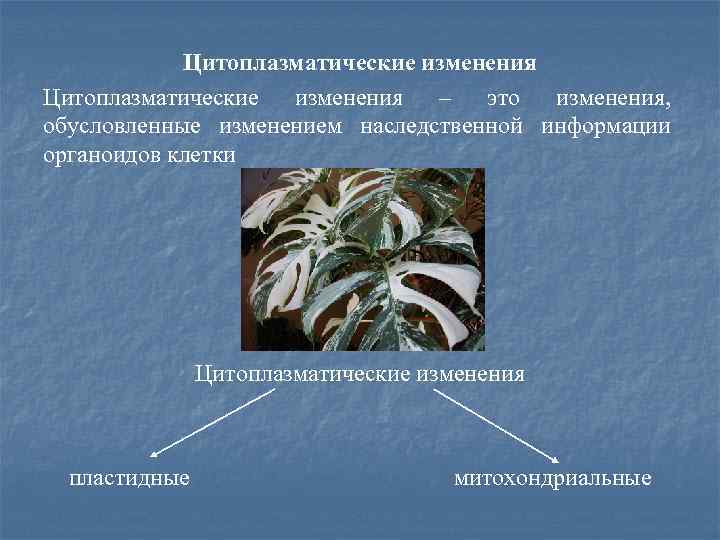 Цитоплазматические изменения

Цитоплазматические изменения – это изменения, обусловленные изменением наследственной информации органоидов клетки

Цитоплазматические изменения

пластидные

митохондриальные